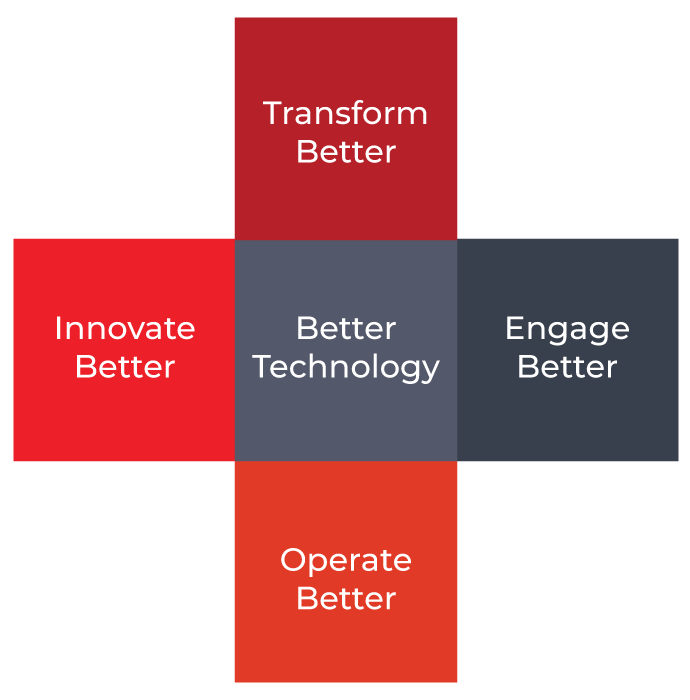 Transform Better

Innovate Better

Better Technology

Engage Better

Operate Better